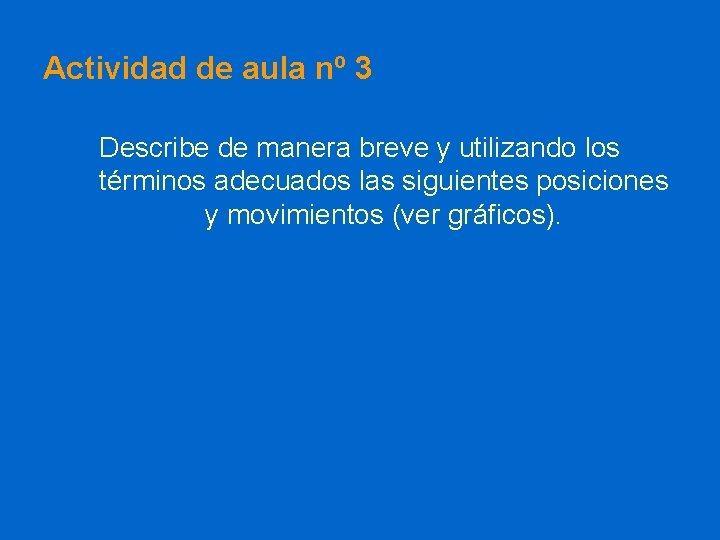 Actividad de aula nº 3

Describe de manera breve y utilizando los términos adecuados las siguientes posiciones y movimientos (ver gráficos).